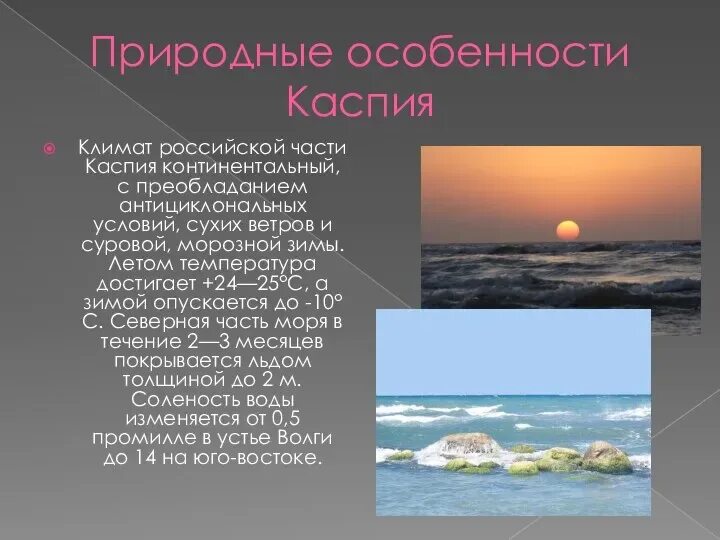 Природные особенности Каспия

Климат российской части Каспия континентальный, с преобладанием антициклональных условий, сухих ветров и суровой, морозной зимы. Летом температура достигает +24—25°С, а зимой опускается до -10° С. Северная часть моря в течение 2—3 месяцев покрывается льдом толщиной до 2 м. Соленость воды изменяется от 0,5 промилле в устье Волги до 14 на юго-востоке.